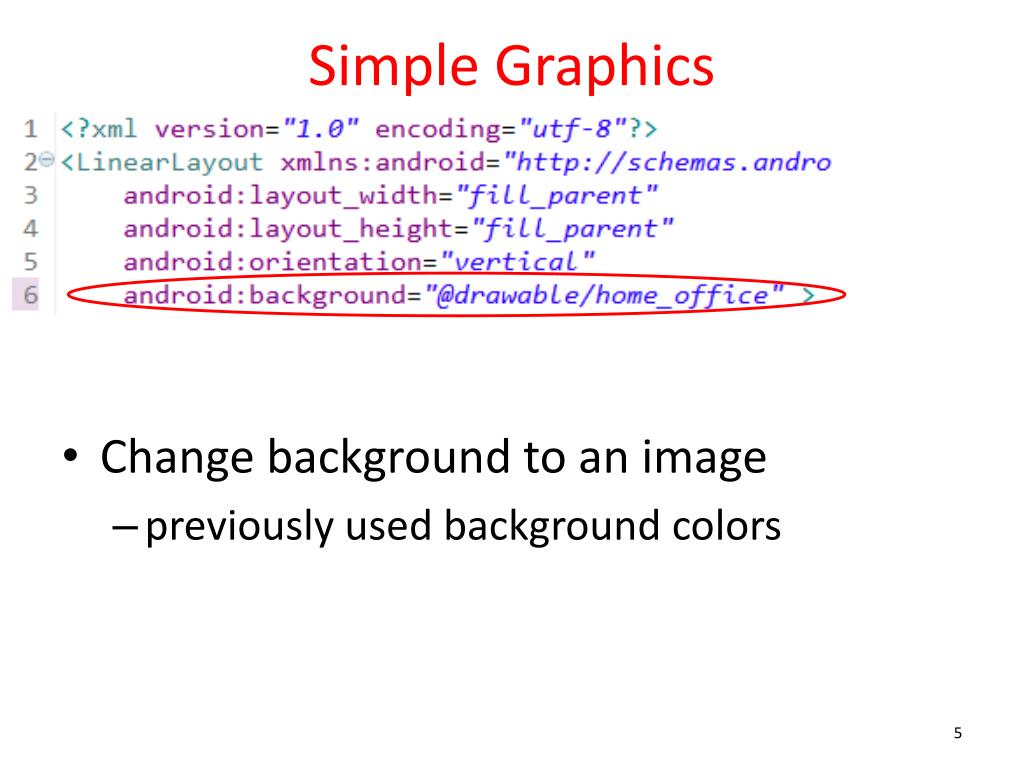 Simple Graphics

1 <?xml version="1.0" encoding="utf-8"?>
2 <LinearLayout xmlns:android="http://schemas.andro
3 android:layout_width="fill_parent"
4 android:layout_height="fill_parent"
5 android:orientation="vertical"
6 android:background="@drawable/home_office" >

• Change background to an image
– previously used background colors

5